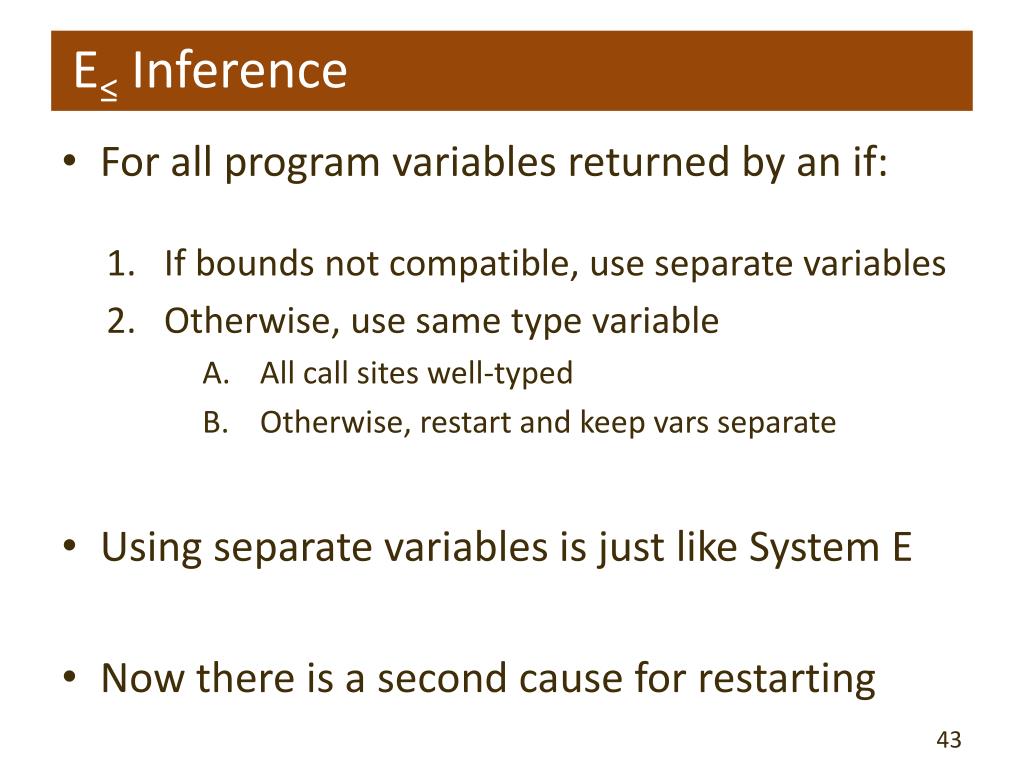 $E_{\leq}$ Inference

• For all program variables returned by an if:

1. If bounds not compatible, use separate variables
2. Otherwise, use same type variable
A. All call sites well-typed
B. Otherwise, restart and keep vars separate

• Using separate variables is just like System E

• Now there is a second cause for restarting

43